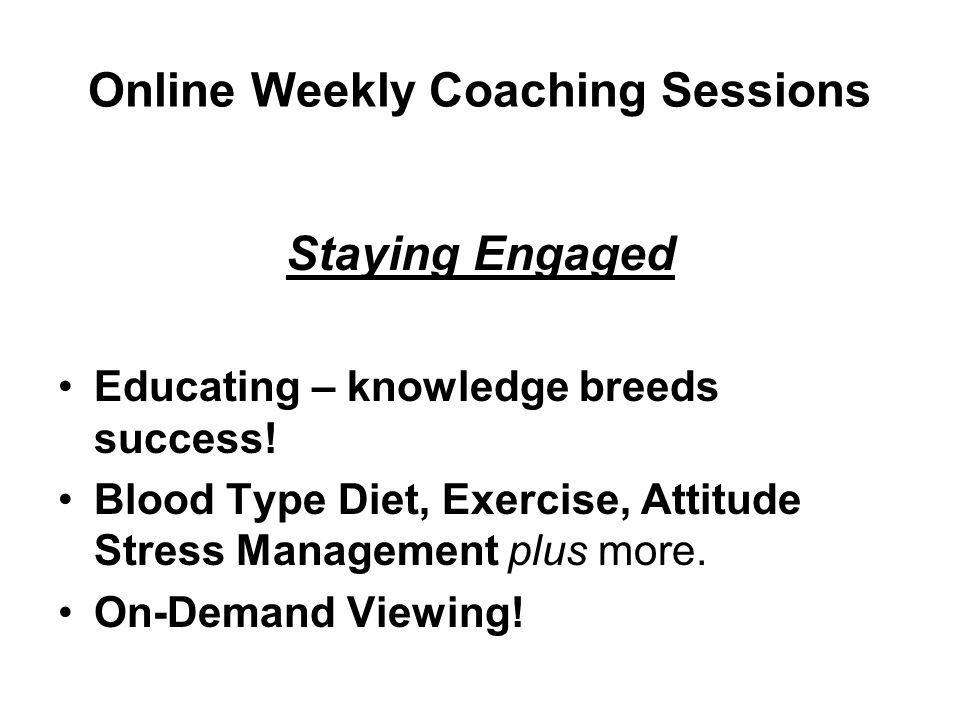 Online Weekly Coaching Sessions

Staying Engaged

• Educating – knowledge breeds success!
• Blood Type Diet, Exercise, Attitude Stress Management plus more.
• On-Demand Viewing!